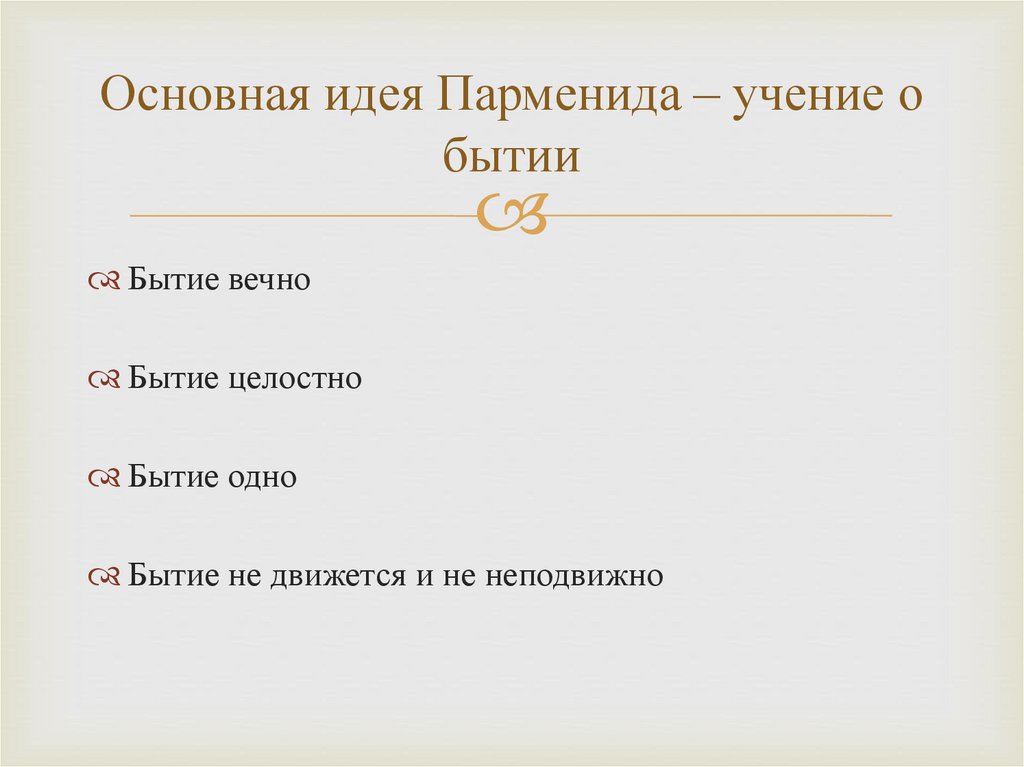 Основная идея Парменида – учение о бытии

Бытие вечно

Бытие целостно

Бытие одно

Бытие не движется и не неподвижно